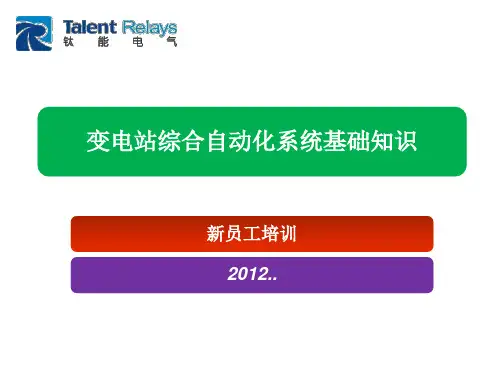 Talent Relays
钛 能 电 气

变电站综合自动化系统基础知识

新员工培训

2012..